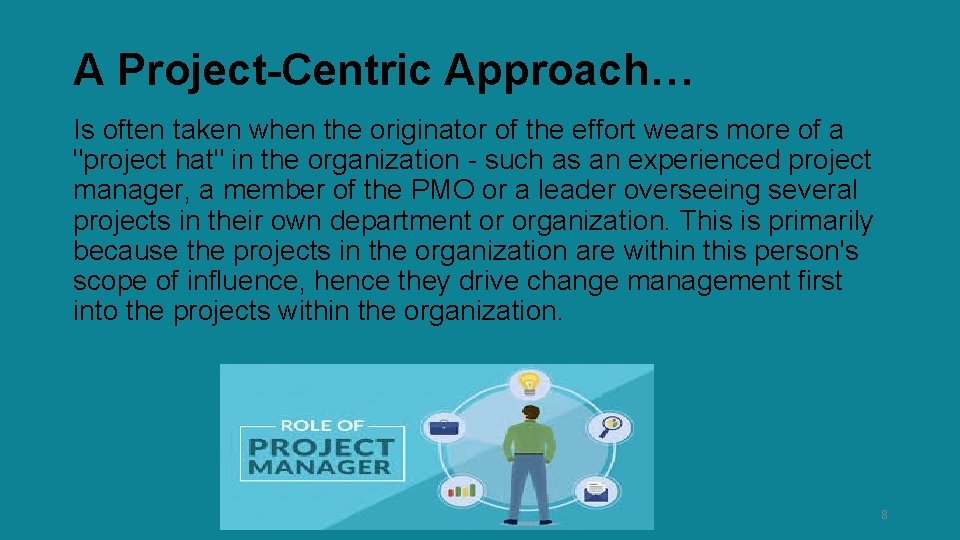 A Project-Centric Approach…

Is often taken when the originator of the effort wears more of a "project hat" in the organization - such as an experienced project manager, a member of the PMO or a leader overseeing several projects in their own department or organization. This is primarily because the projects in the organization are within this person's scope of influence, hence they drive change management first into the projects within the organization.

ROLE OF PROJECT MANAGER

8